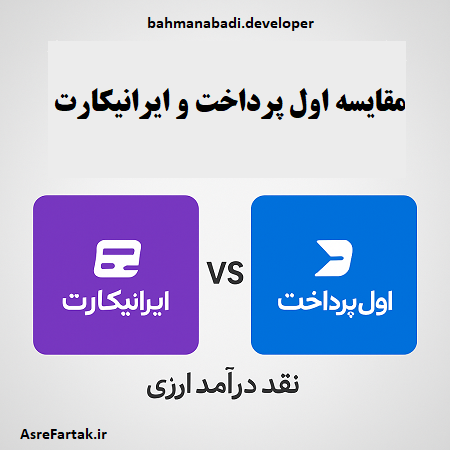 bahmanabadi.developer

مقایسه اول پرداخت و ایرانیکارت

اول پرداخت

VS

ایرانیکارت

نقد درآمد ارزی

AsreFartak.ir